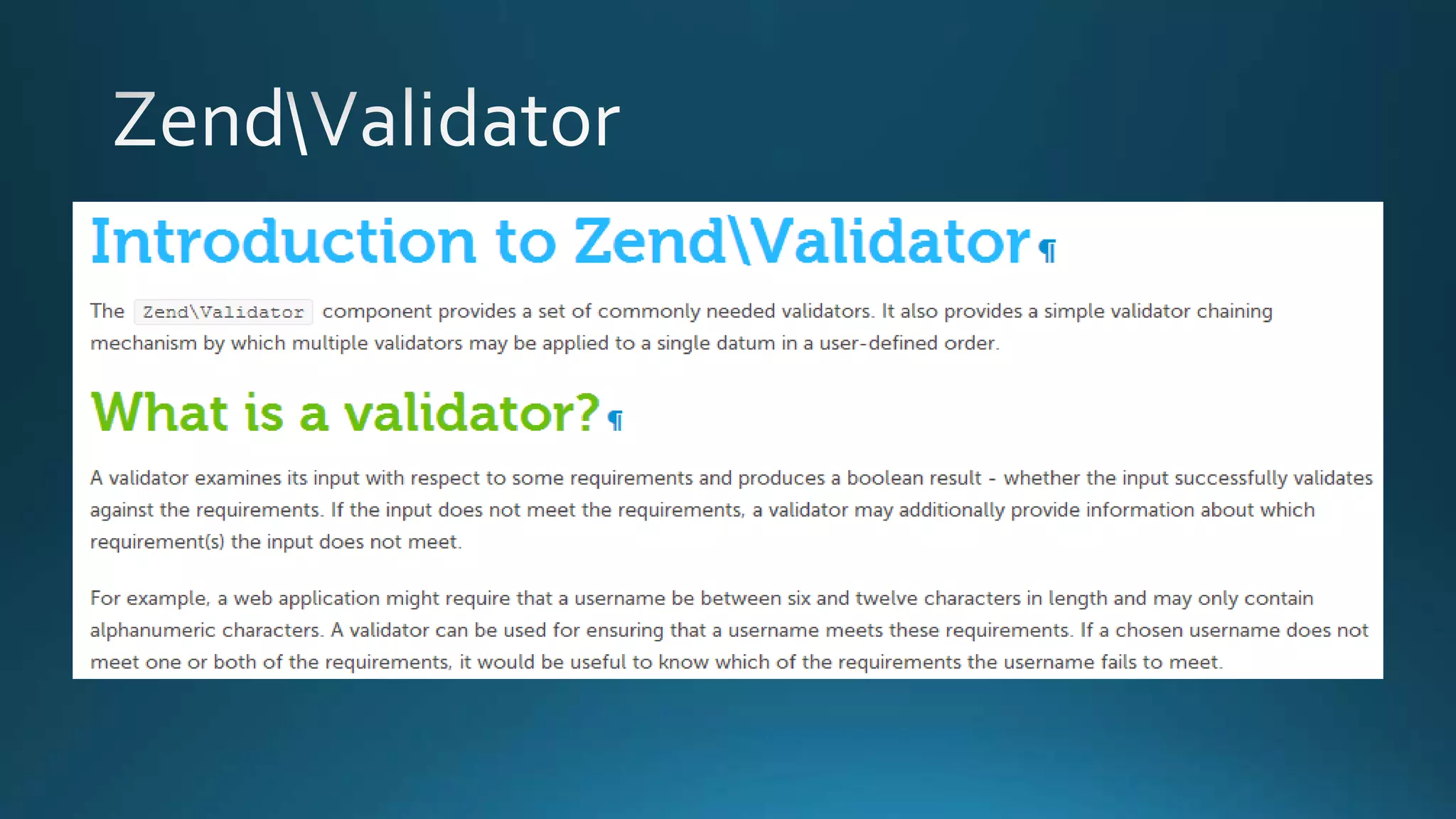 Zend\Validator

Introduction to Zend\Validator¶

The Zend\Validator component provides a set of commonly needed validators. It also provides a simple validator chaining mechanism by which multiple validators may be applied to a single datum in a user-defined order.

What is a validator?¶

A validator examines its input with respect to some requirements and produces a boolean result - whether the input successfully validates against the requirements. If the input does not meet the requirements, a validator may additionally provide information about which requirement(s) the input does not meet.

For example, a web application might require that a username be between six and twelve characters in length and may only contain alphanumeric characters. A validator can be used for ensuring that a username meets these requirements. If a chosen username does not meet one or both of the requirements, it would be useful to know which of the requirements the username fails to meet.